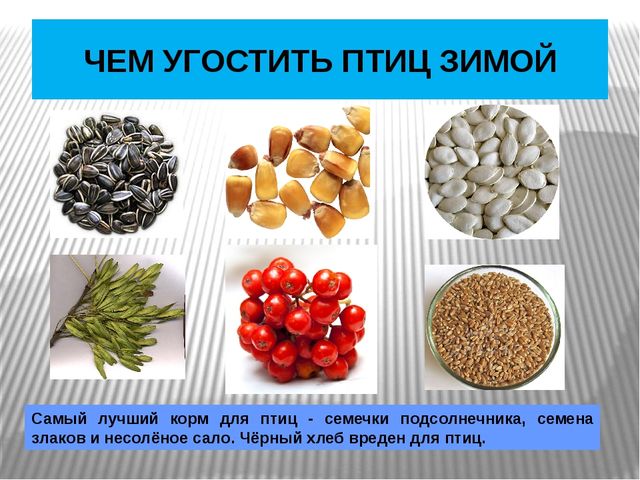 ЧЕМ УГОСТИТЬ ПТИЦ ЗИМОЙ

Самый лучший корм для птиц - семечки подсолнечника, семена злаков и несолёное сало. Чёрный хлеб вреден для птиц.